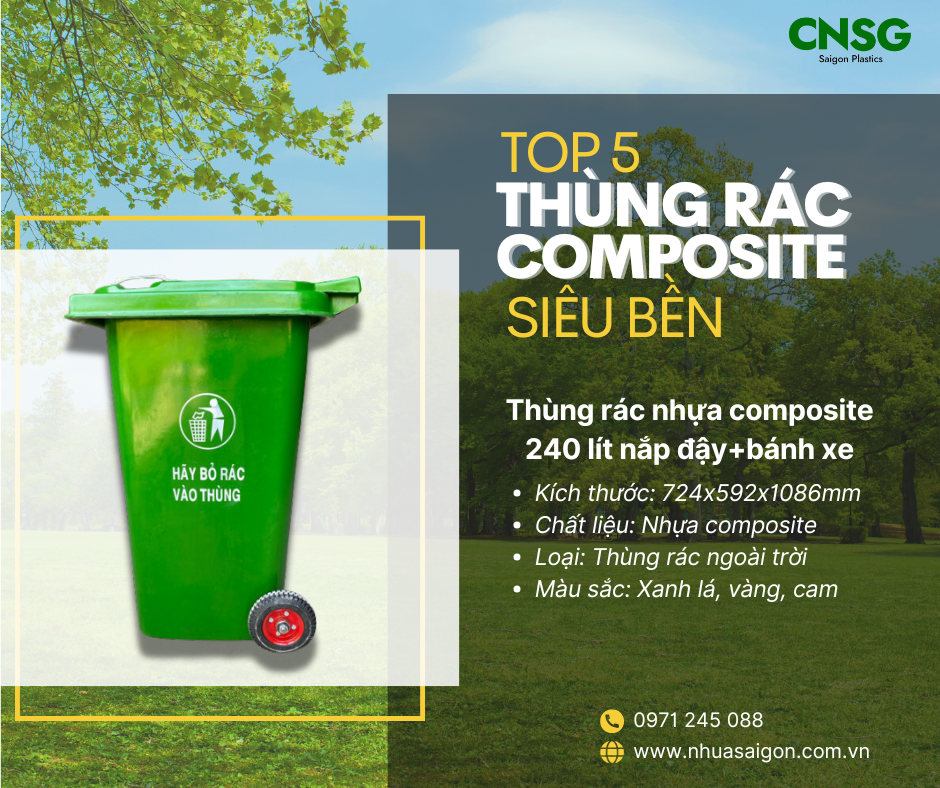 CNSG
Saigon Plastics

TOP 5
THÙNG RÁC
COMPOSITE
SIÊU BỀN

HÃY BỎ RÁC VÀO THÙNG

Thùng rác nhựa composite 240 lít nắp đậy+bánh xe

• Kích thước: 724x592x1086mm
• Chất liệu: Nhựa composite
• Loại: Thùng rác ngoài trời
• Màu sắc: Xanh lá, vàng, cam

0971 245 088
www.nhuasaigon.com.vn